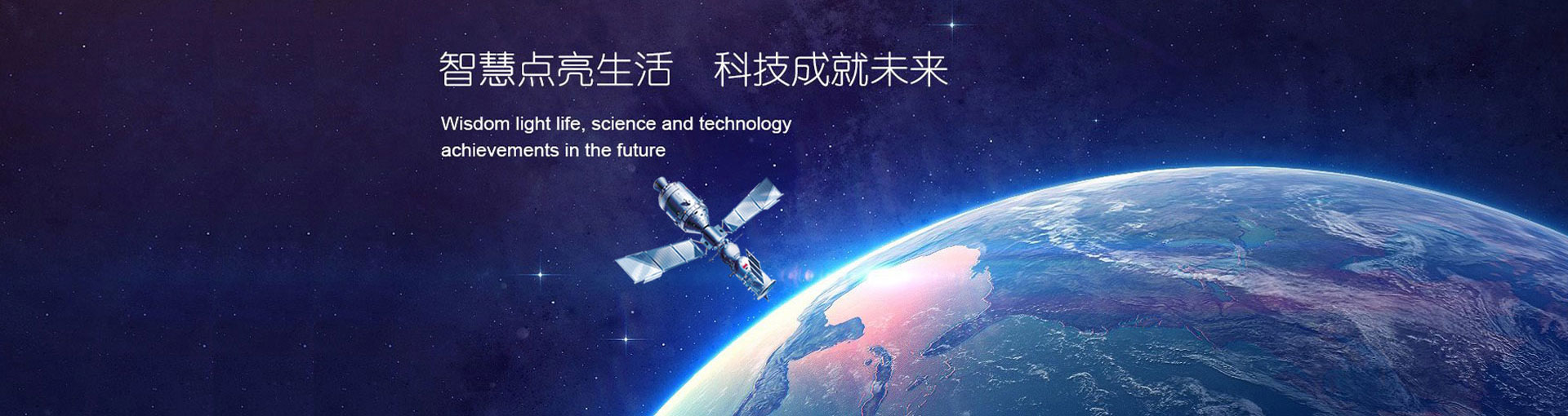 智慧点亮生活　科技成就未来

Wisdom light life, science and technology achievements in the future